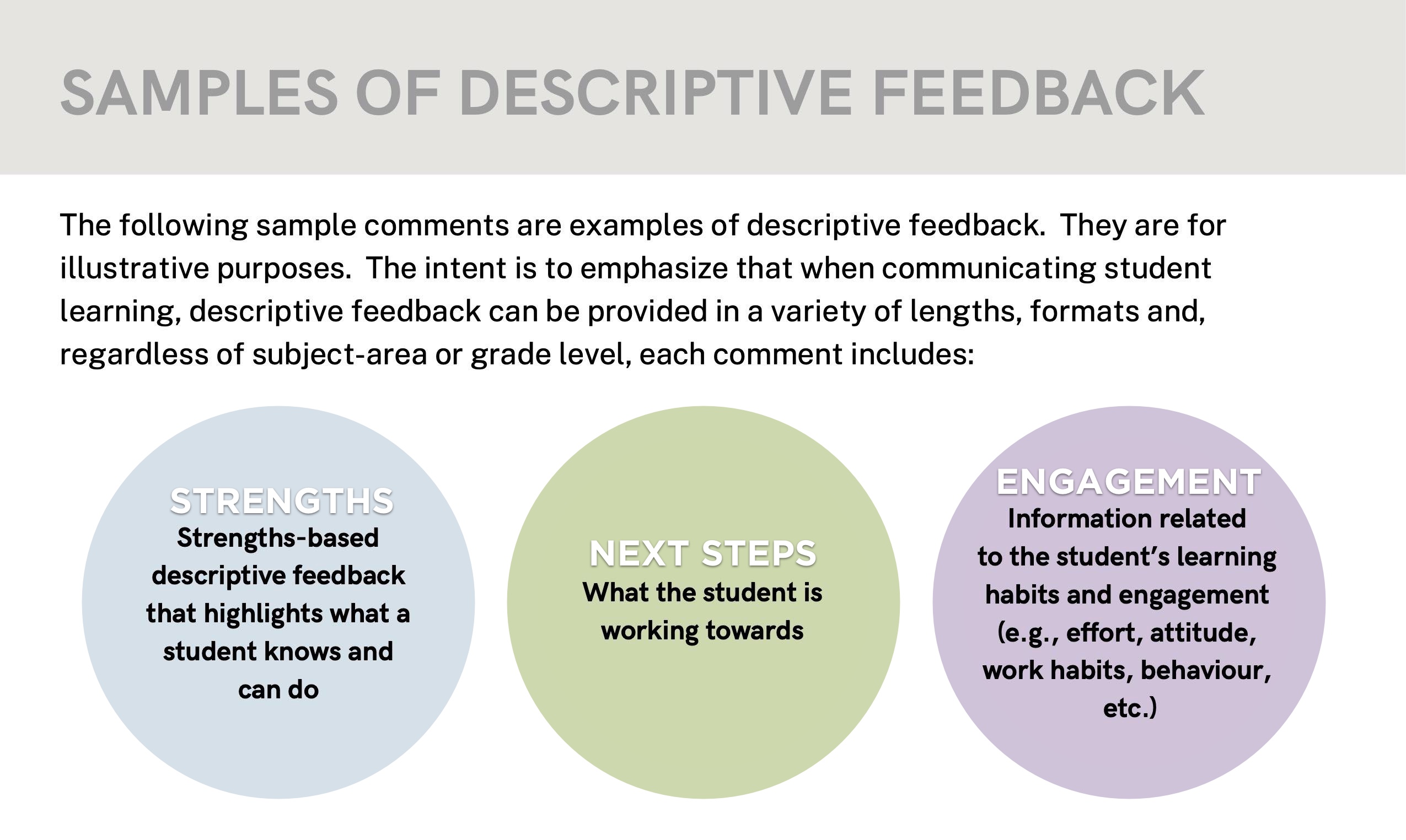 SAMPLES OF DESCRIPTIVE FEEDBACK

The following sample comments are examples of descriptive feedback. They are for illustrative purposes. The intent is to emphasize that when communicating student learning, descriptive feedback can be provided in a variety of lengths, formats and, regardless of subject-area or grade level, each comment includes:

STRENGTHS
Strengths-based descriptive feedback that highlights what a student knows and can do

NEXT STEPS
What the student is working towards

ENGAGEMENT
Information related to the student's learning habits and engagement (e.g., effort, attitude, work habits, behaviour, etc.)